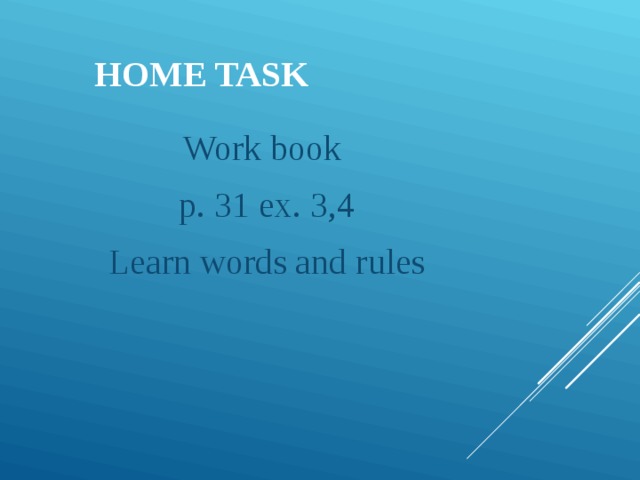 HOME TASK

Work book

p. 31 ex. 3,4

Learn words and rules